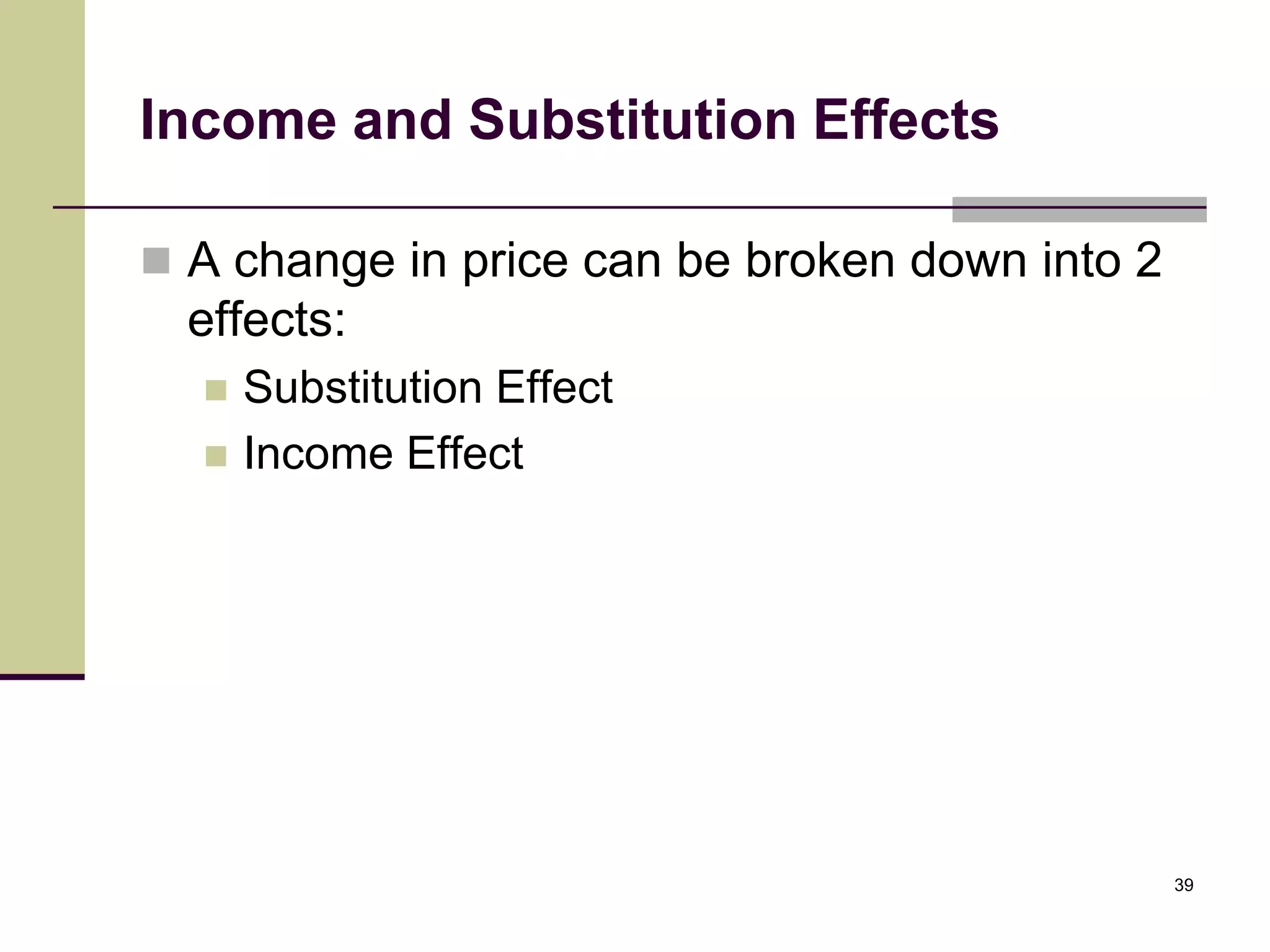 Income and Substitution Effects

A change in price can be broken down into 2 effects:

Substitution Effect

Income Effect

39